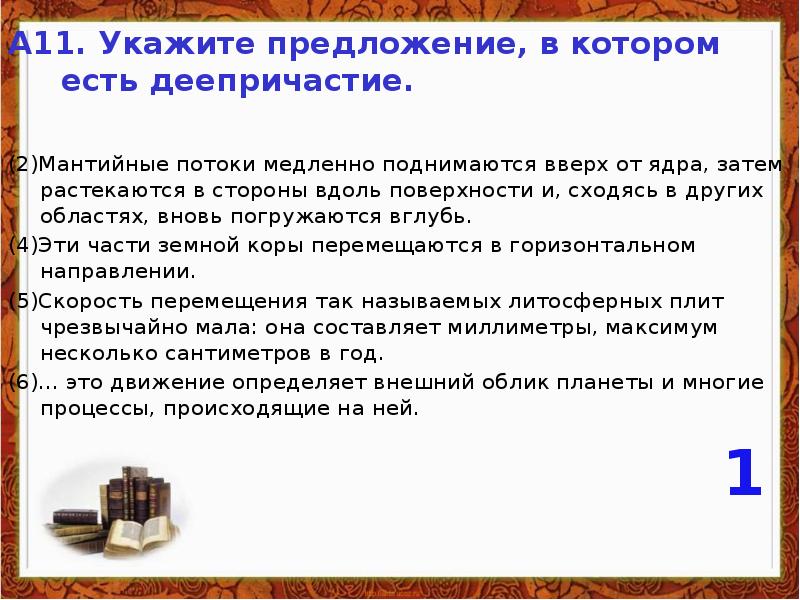 А11. Укажите предложение, в котором есть деепричастие.

(2)Мантийные потоки медленно поднимаются вверх от ядра, затем растекаются в стороны вдоль поверхности и, сходясь в других областях, вновь погружаются вглубь.

(4)Эти части земной коры перемещаются в горизонтальном направлении.

(5)Скорость перемещения так называемых литосферных плит чрезвычайно мала: она составляет миллиметры, максимум несколько сантиметров в год.

(6)... это движение определяет внешний облик планеты и многие процессы, происходящие на ней.

1